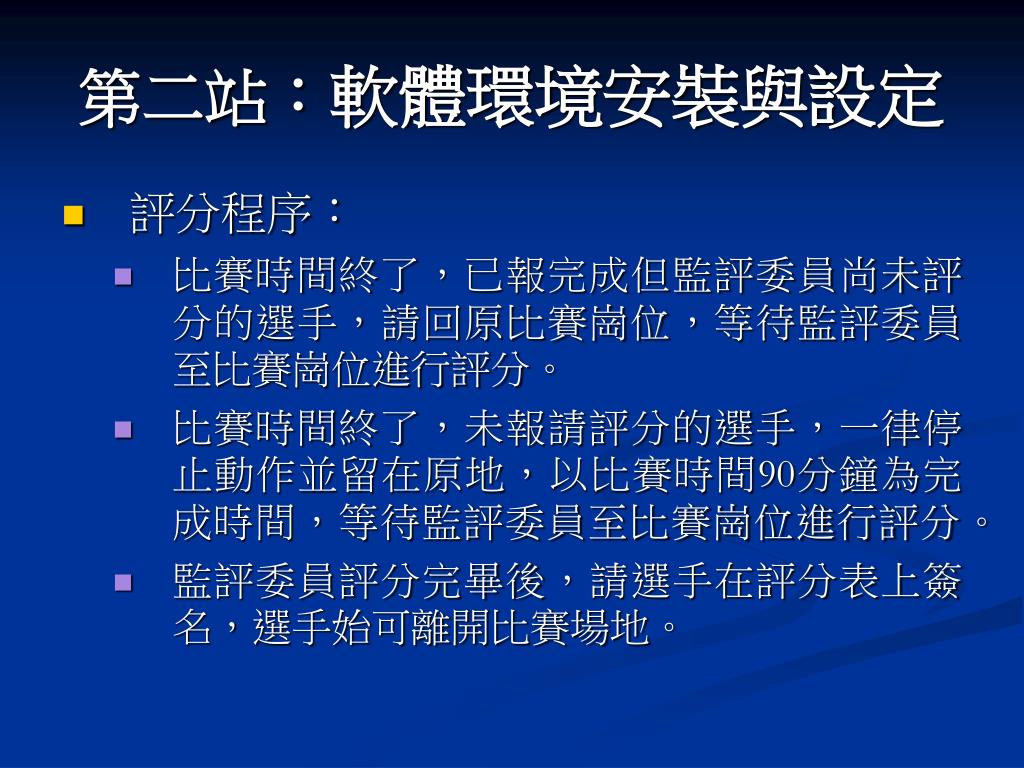 第二站：軟體環境安裝與設定

評分程序：

比賽時間終了，已報完成但監評委員尚未評分的選手，請回原比賽崗位，等待監評委員至比賽崗位進行評分。

比賽時間終了，未報請評分的選手，一律停止動作並留在原地，以比賽時間90分鐘為完成時間，等待監評委員至比賽崗位進行評分。

監評委員評分完畢後，請選手在評分表上簽名，選手始可離開比賽場地。